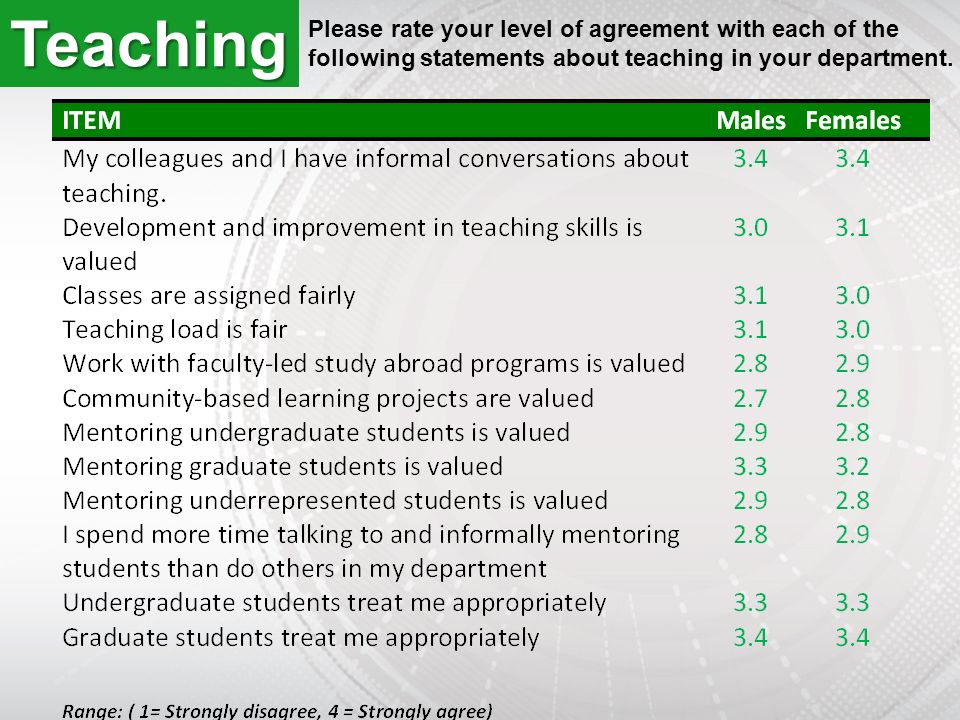 Teaching

Please rate your level of agreement with each of the following statements about teaching in your department.

| ITEM | Males | Females |
|---|---|---|
| My colleagues and I have informal conversations about teaching. | 3.4 | 3.4 |
| Development and improvement in teaching skills is valued | 3.0 | 3.1 |
| Classes are assigned fairly | 3.1 | 3.0 |
| Teaching load is fair | 3.1 | 3.0 |
| Work with faculty-led study abroad programs is valued | 2.8 | 2.9 |
| Community-based learning projects are valued | 2.7 | 2.8 |
| Mentoring undergraduate students is valued | 2.9 | 2.8 |
| Mentoring graduate students is valued | 3.3 | 3.2 |
| Mentoring underrepresented students is valued | 2.9 | 2.8 |
| I spend more time talking to and informally mentoring students than do others in my department | 2.8 | 2.9 |
| Undergraduate students treat me appropriately | 3.3 | 3.3 |
| Graduate students treat me appropriately | 3.4 | 3.4 |

Range: ( 1= Strongly disagree, 4 = Strongly agree)